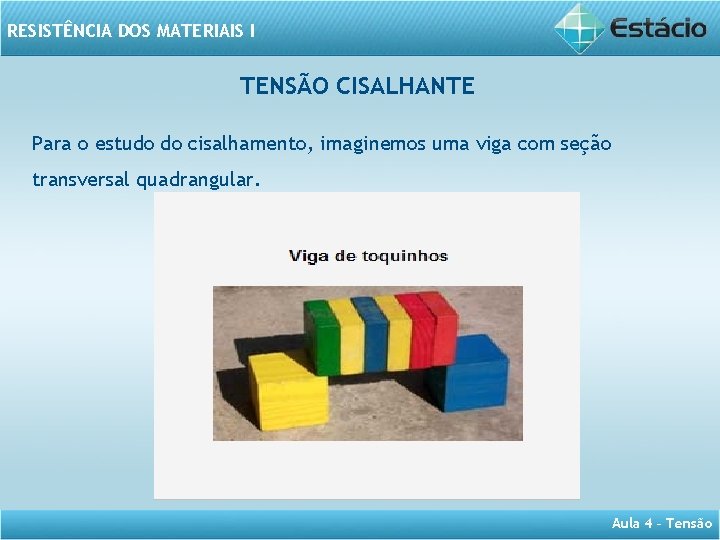 RESISTÊNCIA DOS MATERIAIS I

Estácio

TENSÃO CISALHANTE

Para o estudo do cisalhamento, imaginemos uma viga com seção transversal quadrangular.

Viga de toquinhos

Aula 4 - Tensão